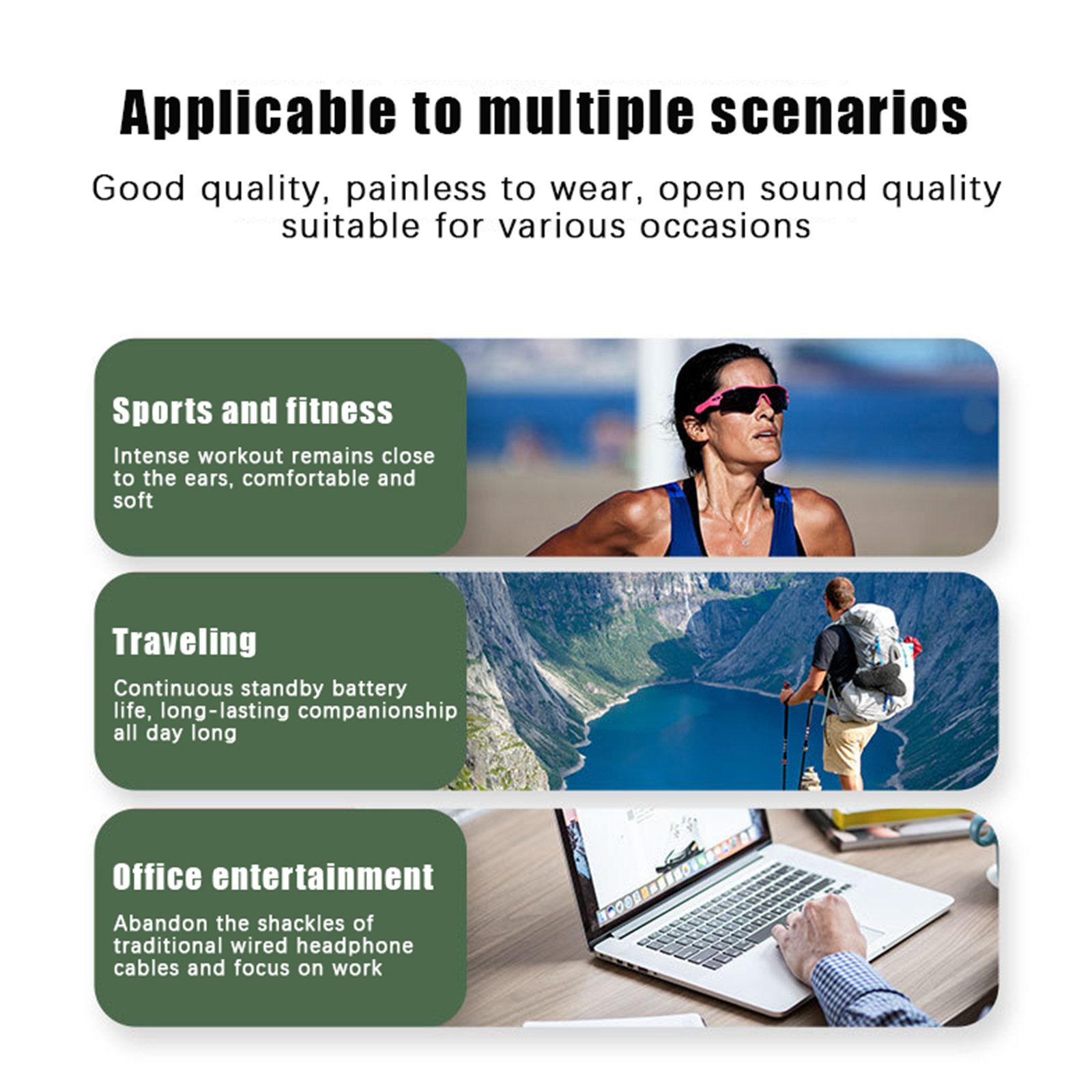 Applicable to multiple scenarios

Good quality, painless to wear, open sound quality suitable for various occasions

Sports and fitness

Intense workout remains close to the ears, comfortable and soft

Traveling

Continuous standby battery life, long-lasting companionship all day long

Office entertainment

Abandon the shackles of traditional wired headphone cables and focus on work